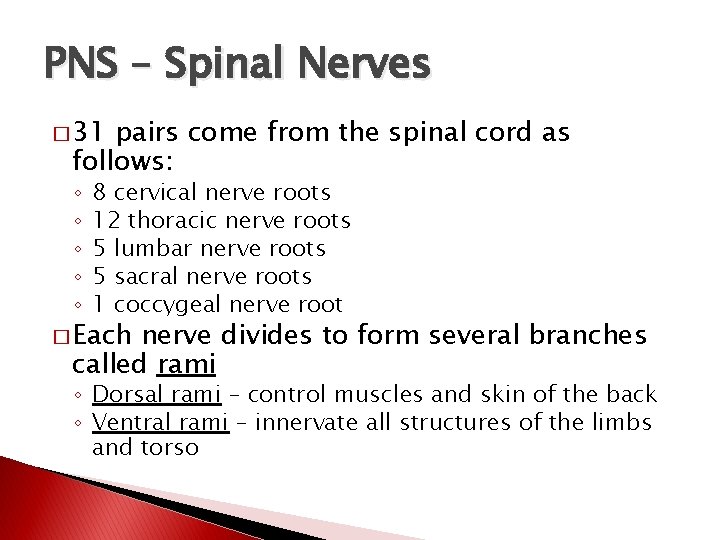 PNS – Spinal Nerves

□ 31 pairs come from the spinal cord as follows:

◦ 8 cervical nerve roots
◦ 12 thoracic nerve roots
◦ 5 lumbar nerve roots
◦ 5 sacral nerve roots
◦ 1 coccygeal nerve root

□ Each nerve divides to form several branches called rami

◦ Dorsal rami – control muscles and skin of the back
◦ Ventral rami – innervate all structures of the limbs and torso